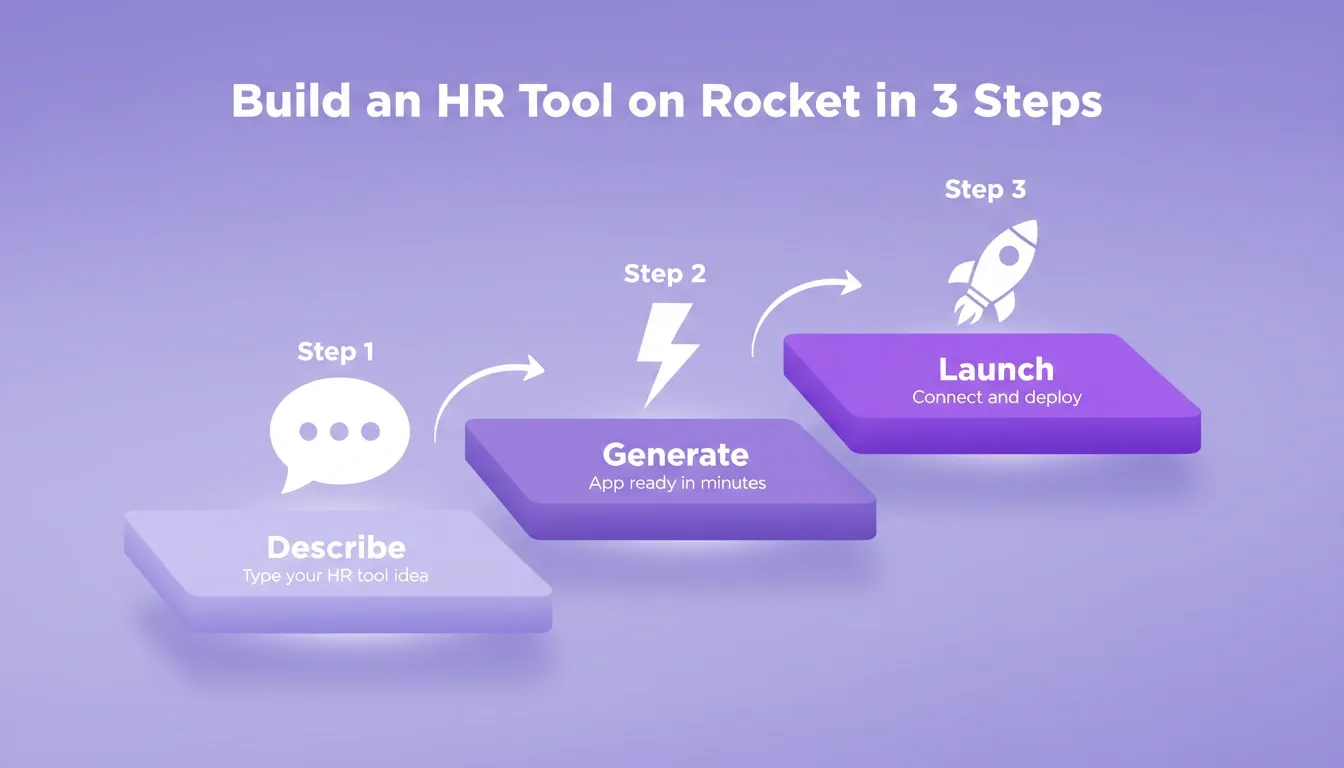 Build an HR Tool on Rocket in 3 Steps

Step 1

Describe
Type your HR tool idea

Step 2

Generate
App ready in minutes

Step 3

Launch
Connect and deploy